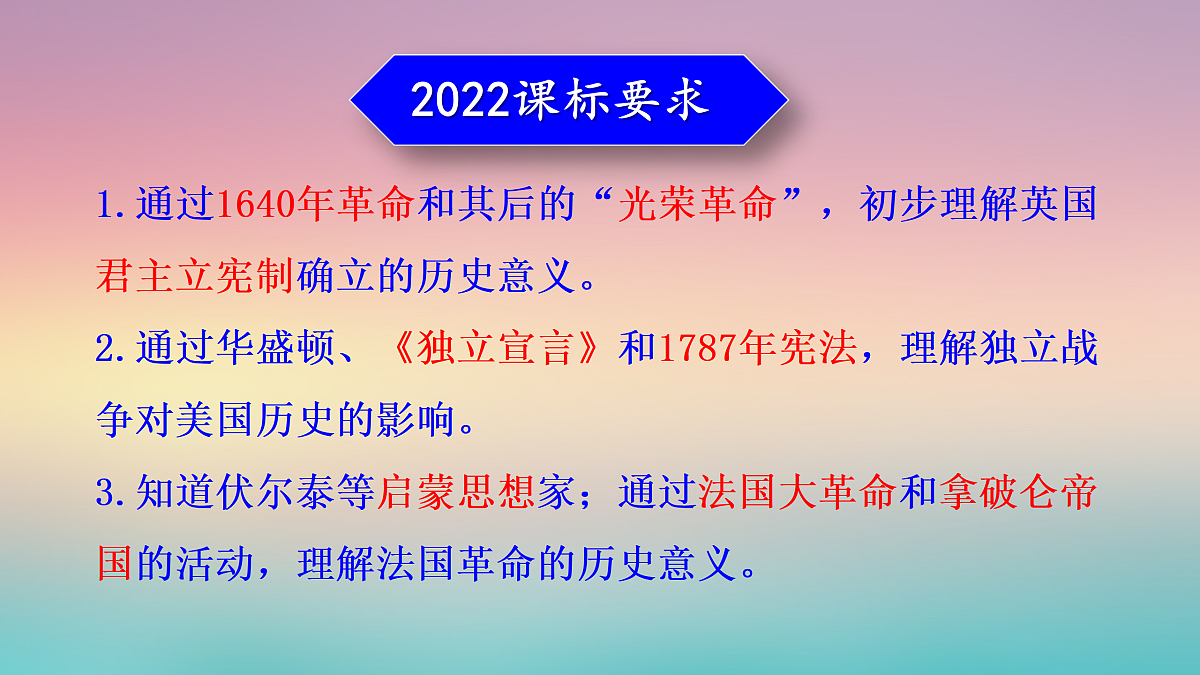 2022课标要求

1.通过1640年革命和其后的“光荣革命”，初步理解英国君主立宪制确立的历史意义。

2.通过华盛顿、《独立宣言》和1787年宪法，理解独立战争对美国历史的影响。

3.知道伏尔泰等启蒙思想家；通过法国大革命和拿破仑帝国的活动，理解法国革命的历史意义。